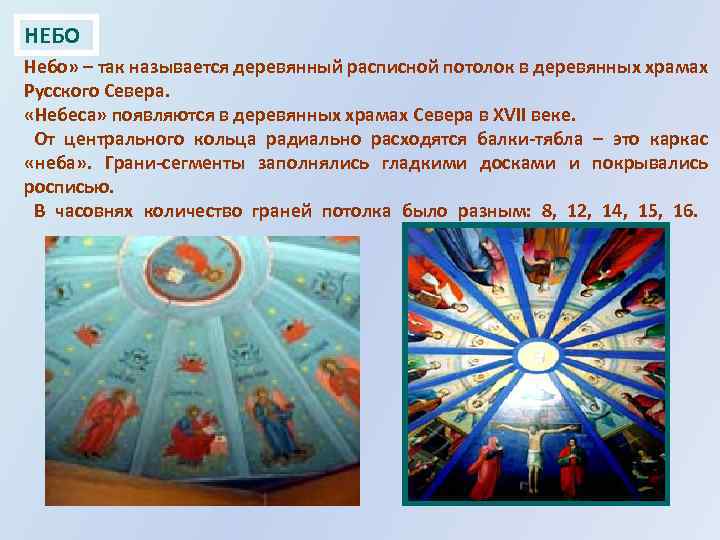 НЕБО

Небо» – так называется деревянный расписной потолок в деревянных храмах Русского Севера.

«Небеса» появляются в деревянных храмах Севера в XVII веке.

От центрального кольца радиально расходятся балки-тябла – это каркас «неба». Грани-сегменты заполнялись гладкими досками и покрывались росписью.

В часовнях количество граней потолка было разным: 8, 12, 14, 15, 16.